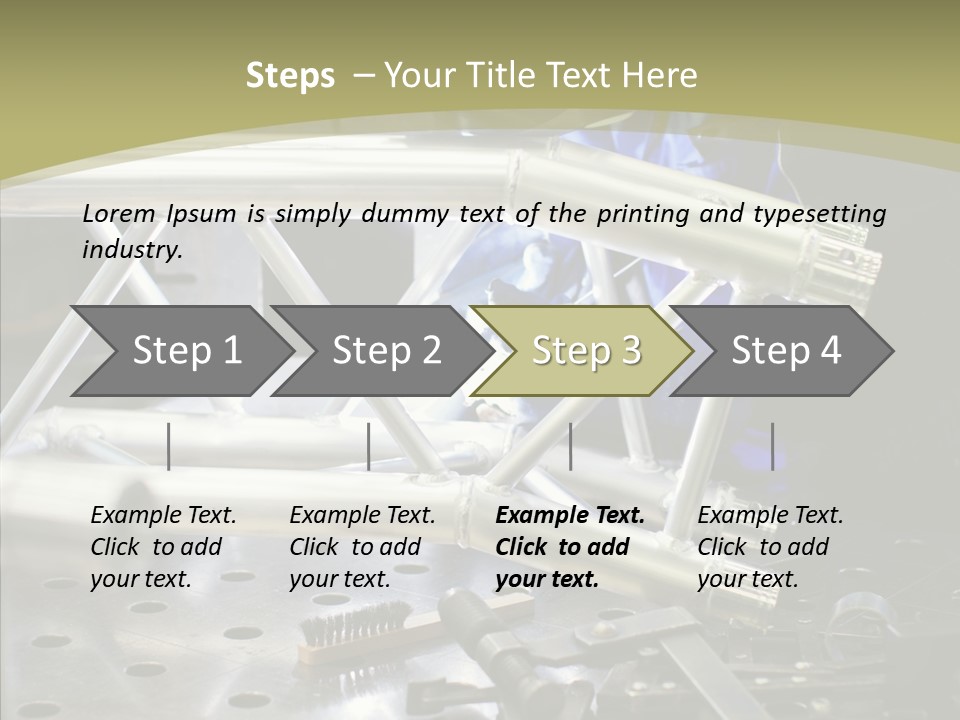 Steps – Your Title Text Here

Lorem Ipsum is simply dummy text of the printing and typesetting industry.

Step 1

Step 2

Step 3

Step 4

Example Text. Click to add your text.

Example Text. Click to add your text.

Example Text. Click to add your text.

Example Text. Click to add your text.